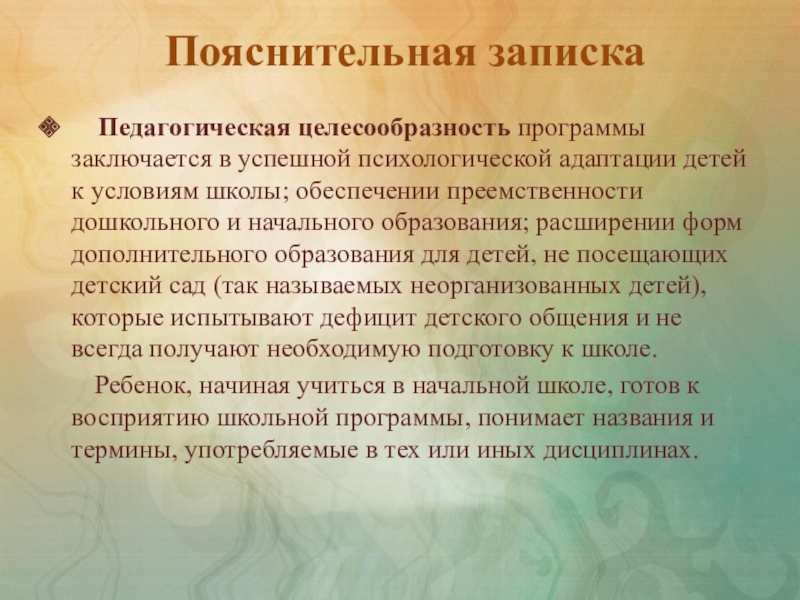 Пояснительная записка

Педагогическая целесообразность программы заключается в успешной психологической адаптации детей к условиям школы; обеспечении преемственности дошкольного и начального образования; расширении форм дополнительного образования для детей, не посещающих детский сад (так называемых неорганизованных детей), которые испытывают дефицит детского общения и не всегда получают необходимую подготовку к школе.

Ребенок, начиная учиться в начальной школе, готов к восприятию школьной программы, понимает названия и термины, употребляемые в тех или иных дисциплинах.